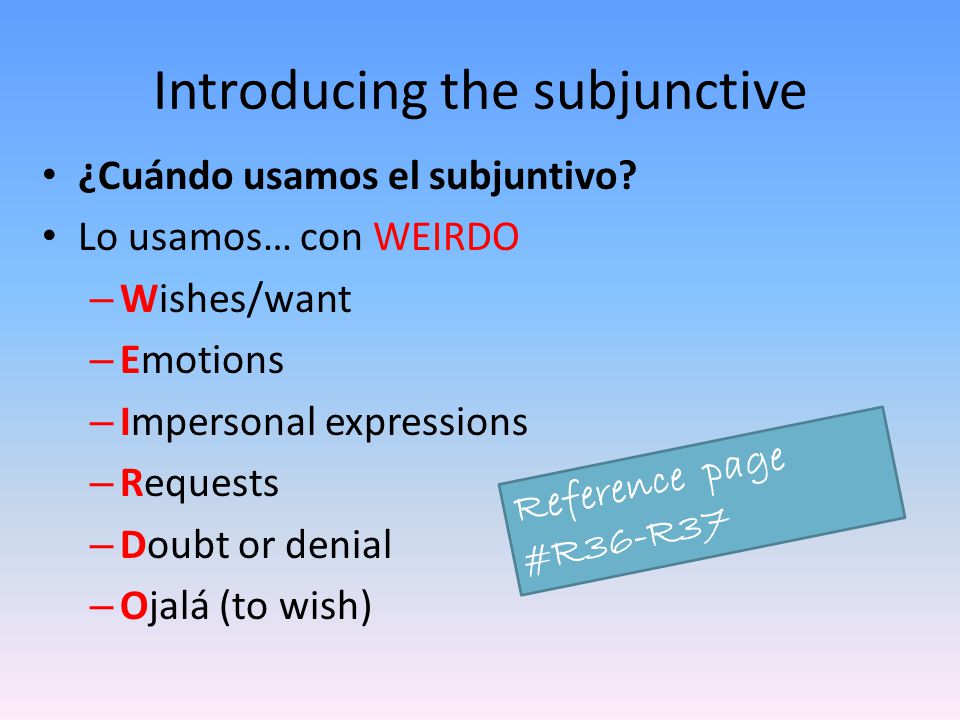 Introducing the subjunctive

• ¿Cuándo usamos el subjuntivo?
• Lo usamos… con WEIRDO
– Wishes/want
– Emotions
– Impersonal expressions
– Requests
– Doubt or denial
– Ojalá (to wish)

Reference page #R36-R37